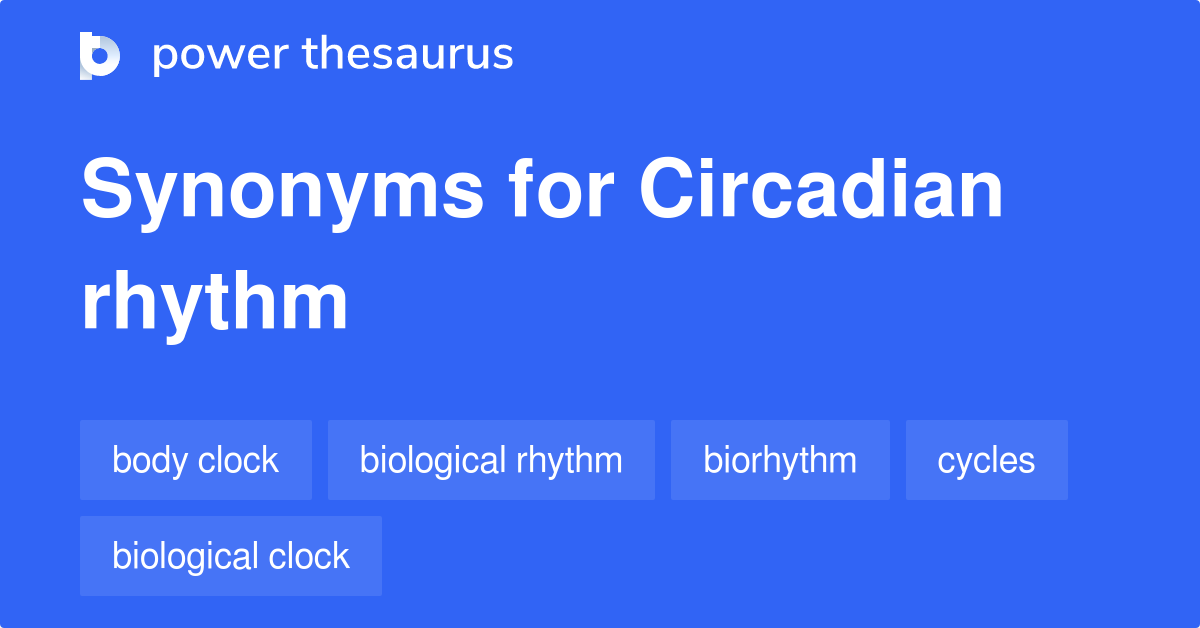 power thesaurus

Synonyms for Circadian rhythm

body clock
biological rhythm
biorhythm
cycles
biological clock